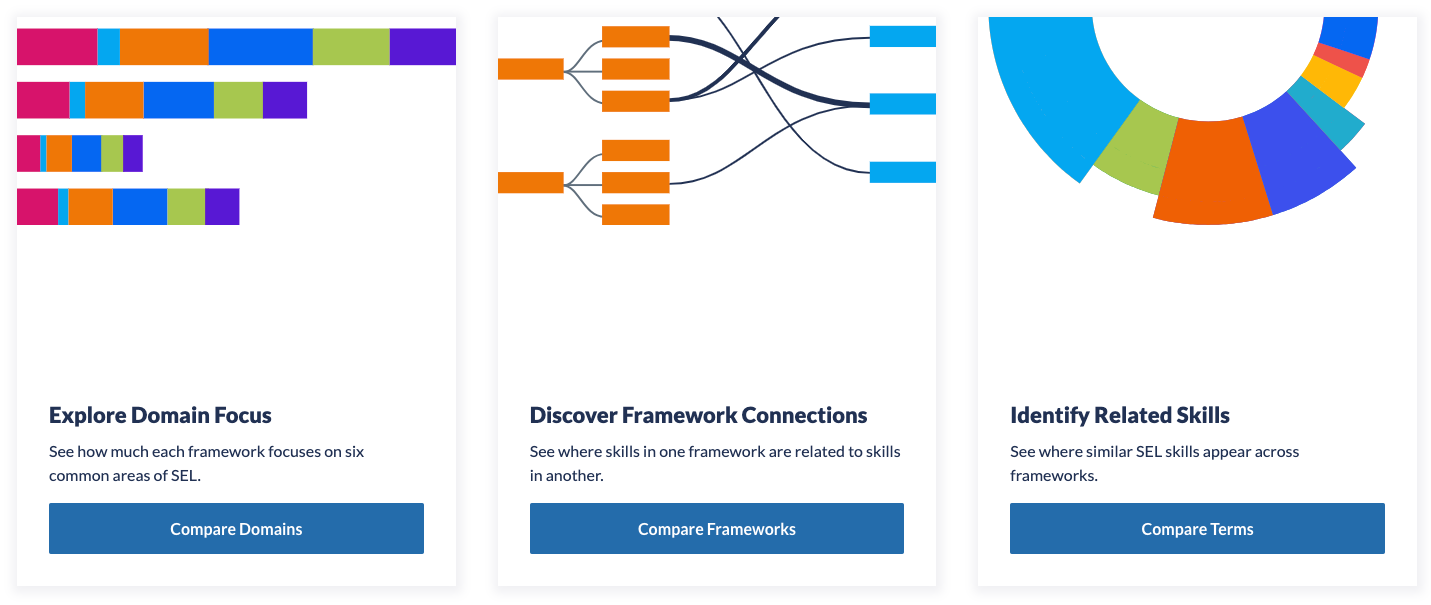 Explore Domain Focus

See how much each framework focuses on six common areas of SEL.

Compare Domains

Discover Framework Connections

See where skills in one framework are related to skills in another.

Compare Frameworks

Identify Related Skills

See where similar SEL skills appear across frameworks.

Compare Terms